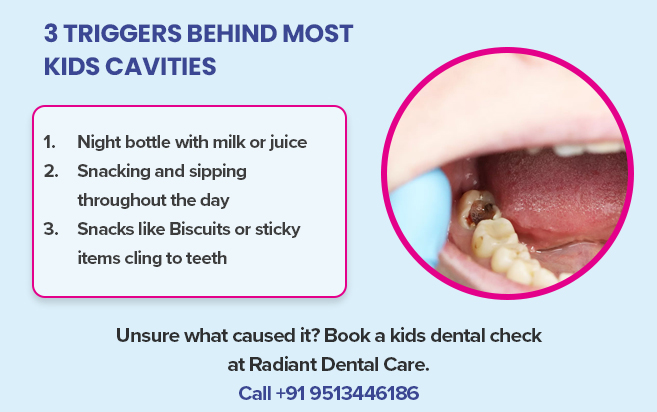 3 TRIGGERS BEHIND MOST KIDS CAVITIES

1. Night bottle with milk or juice
2. Snacking and sipping throughout the day
3. Snacks like Biscuits or sticky items cling to teeth

Unsure what caused it? Book a kids dental check at Radiant Dental Care.
Call +91 9513446186